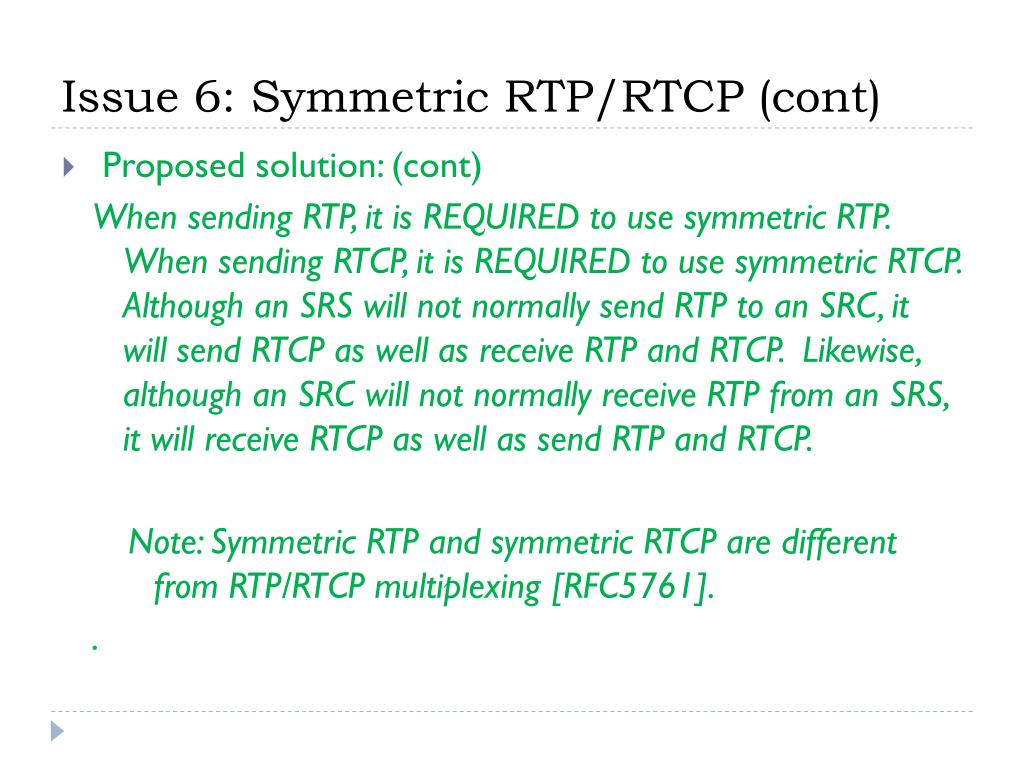 Issue 6: Symmetric RTP/RTCP (cont)

Proposed solution: (cont)

When sending RTP, it is REQUIRED to use symmetric RTP. When sending RTCP, it is REQUIRED to use symmetric RTCP. Although an SRS will not normally send RTP to an SRC, it will send RTCP as well as receive RTP and RTCP. Likewise, although an SRC will not normally receive RTP from an SRS, it will receive RTCP as well as send RTP and RTCP.

Note: Symmetric RTP and symmetric RTCP are different from RTP/RTCP multiplexing [RFC5761].

.